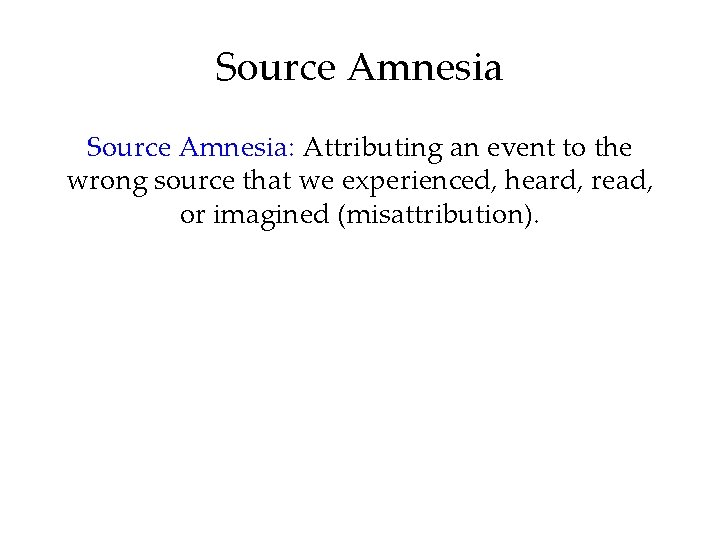 Source Amnesia

Source Amnesia: Attributing an event to the wrong source that we experienced, heard, read, or imagined (misattribution).